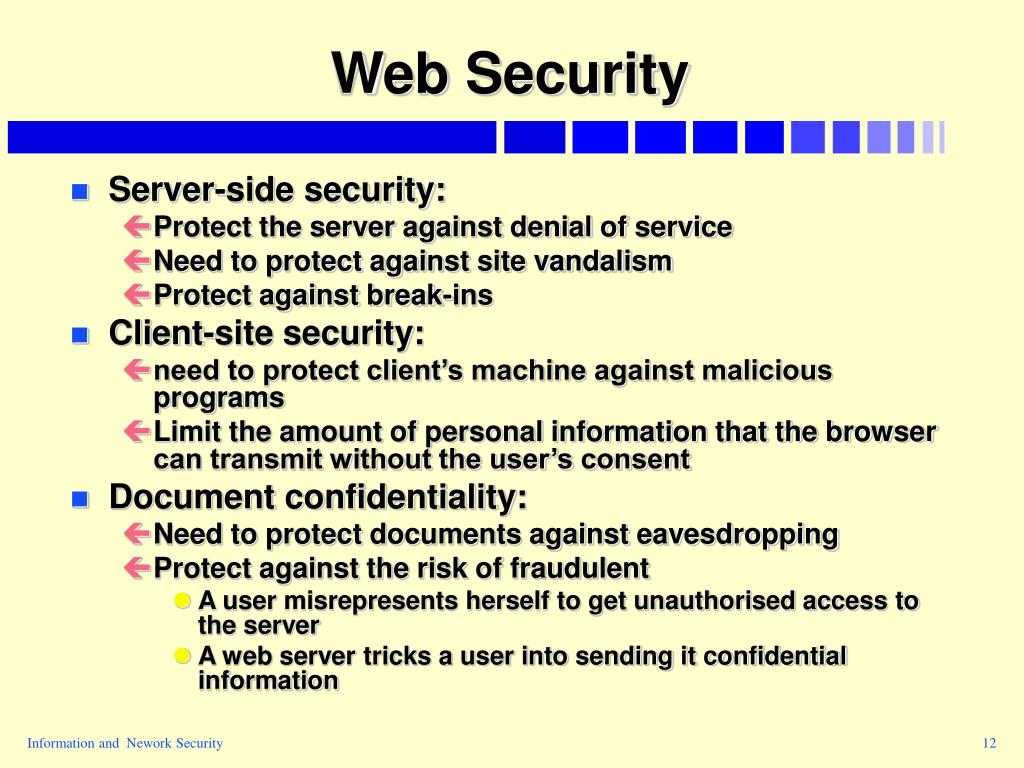 Web Security

Server-side security:
Protect the server against denial of service
Need to protect against site vandalism
Protect against break-ins

Client-site security:
need to protect client's machine against malicious programs
Limit the amount of personal information that the browser can transmit without the user's consent

Document confidentiality:
Need to protect documents against eavesdropping
Protect against the risk of fraudulent
A user misrepresents herself to get unauthorised access to the server
A web server tricks a user into sending it confidential information

Information and Nework Security

12